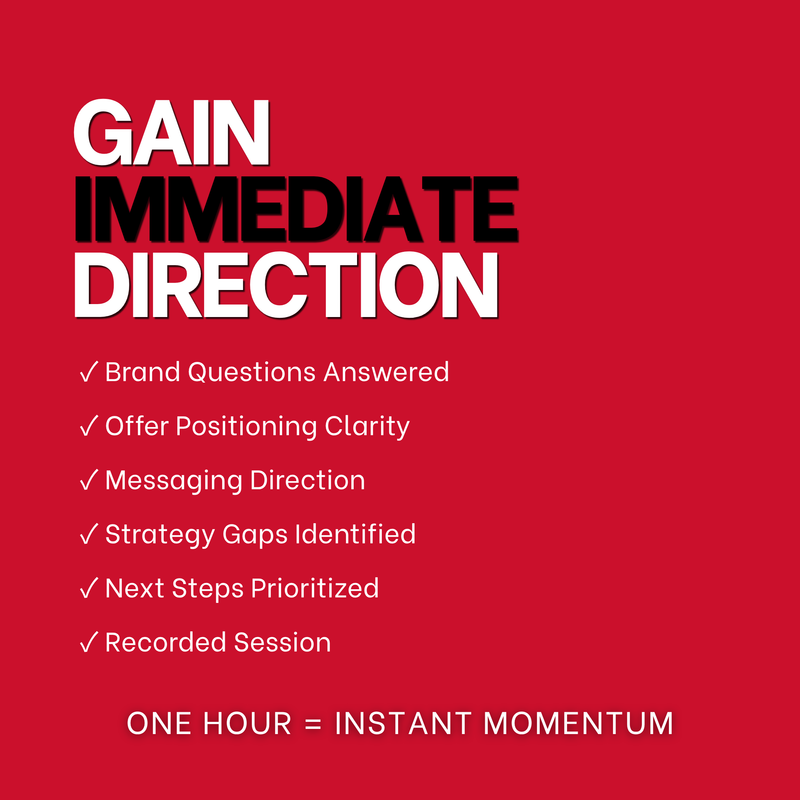 GAIN
IMMEDIATE
DIRECTION

✓ Brand Questions Answered

✓ Offer Positioning Clarity

✓ Messaging Direction

✓ Strategy Gaps Identified

✓ Next Steps Prioritized

✓ Recorded Session

ONE HOUR = INSTANT MOMENTUM